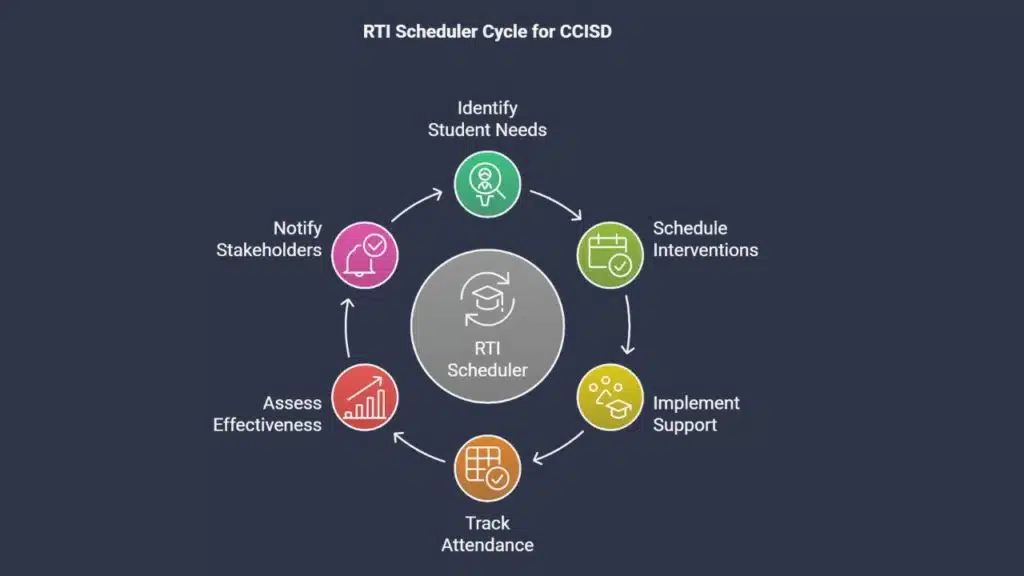 RTI Scheduler Cycle for CCISD

Identify Student Needs

Schedule Interventions

Implement Support

Track Attendance

Assess Effectiveness

Notify Stakeholders

RTI Scheduler